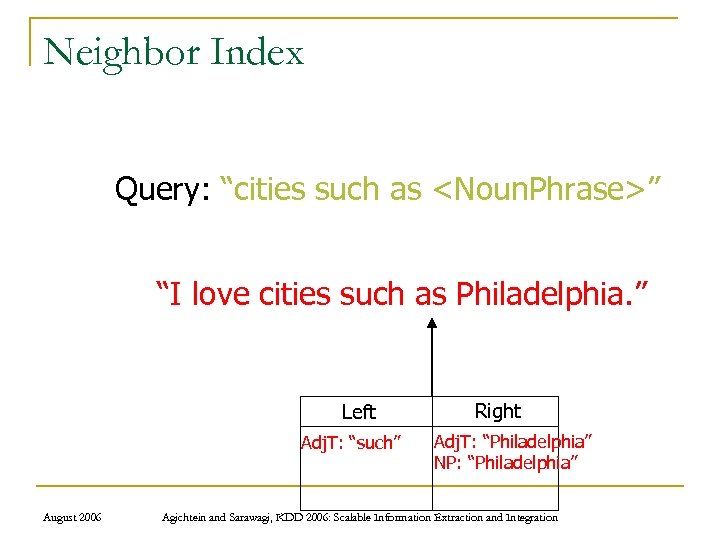 Neighbor Index

Query: “cities such as <NounPhrase>”

“I love cities such as Philadelphia.”

| Left | Right |
|---|---|
| AdjT: “such” | AdjT: “Philadelphia” NP: “Philadelphia” |

August 2006

Agichtein and Sarawagi, KDD 2006: Scalable Information Extraction and Integration